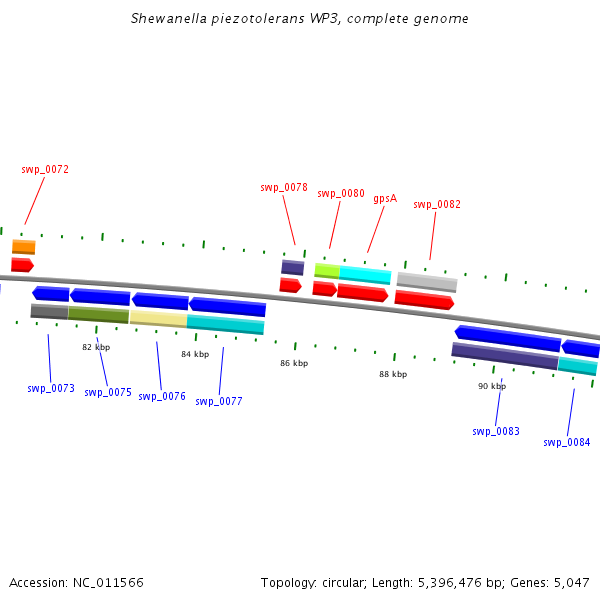 Shewanella piezotolerans WP3, complete genome

swp_0072

swp_0078

swp_0080

gpsA

swp_0082

82 kbp

84 kbp

86 kbp

88 kbp

90 kbp

swp_0073

swp_0075

swp_0076

swp_0077

swp_0083

swp_0084

Accession: NC_011566

Topology: circular; Length: 5,396,476 bp; Genes: 5,047